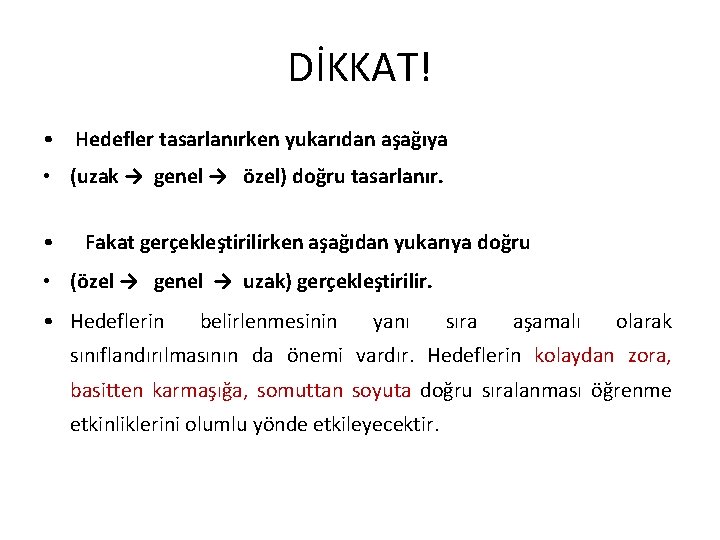 DİKKAT!

• Hedefler tasarlanırken yukarıdan aşağıya
• (uzak → genel → özel) doğru tasarlanır.

• Fakat gerçekleştirilirken aşağıdan yukarıya doğru
• (özel → genel → uzak) gerçekleştirilir.
• Hedeflerin belirlenmesinin yanı sıra aşamalı olarak sınıflandırılmasının da önemi vardır. Hedeflerin kolaydan zora, basitten karmaşığa, somuttan soyuta doğru sıralanması öğrenme etkinliklerini olumlu yönde etkileyecektir.